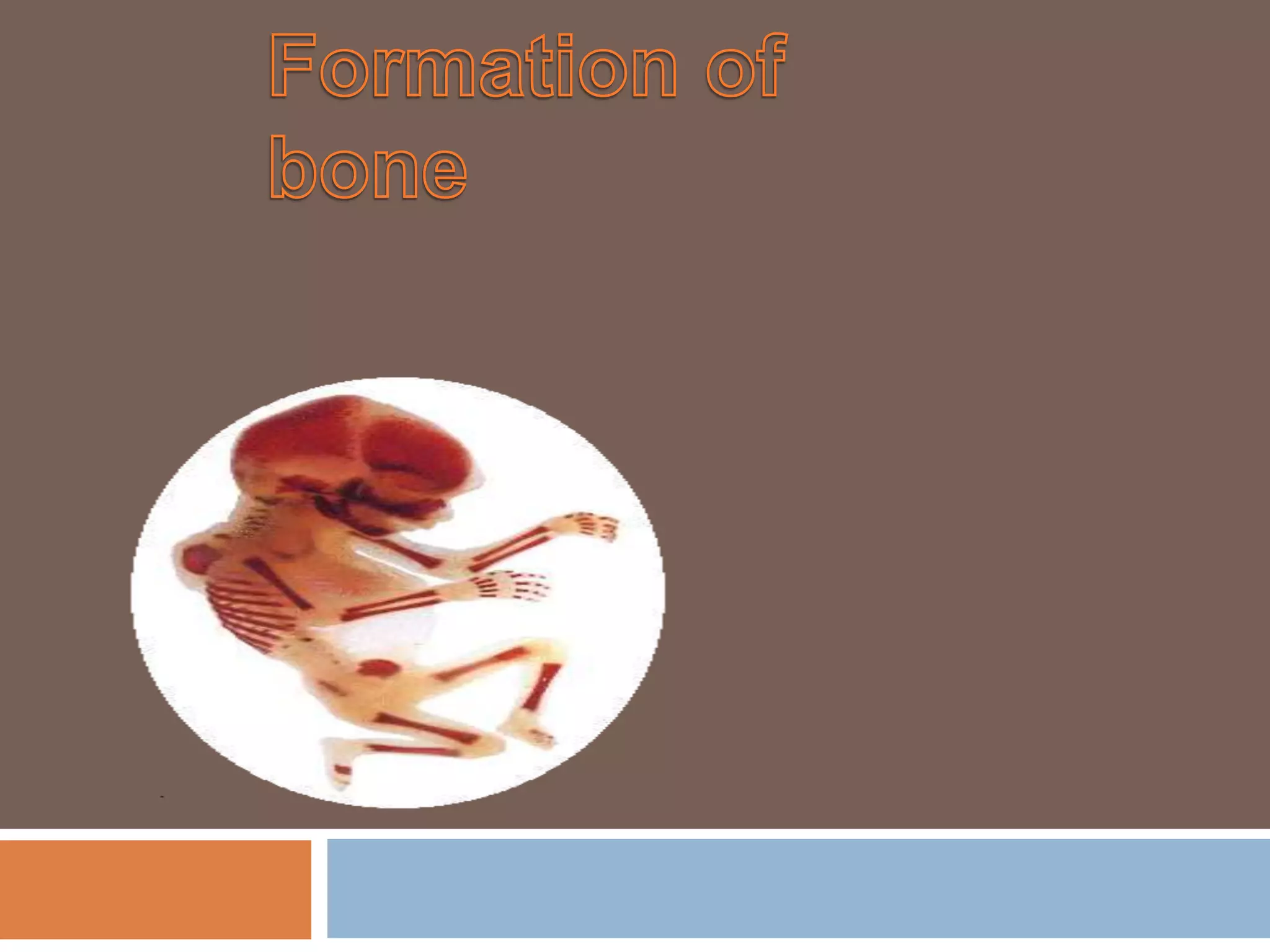 Formation of bone